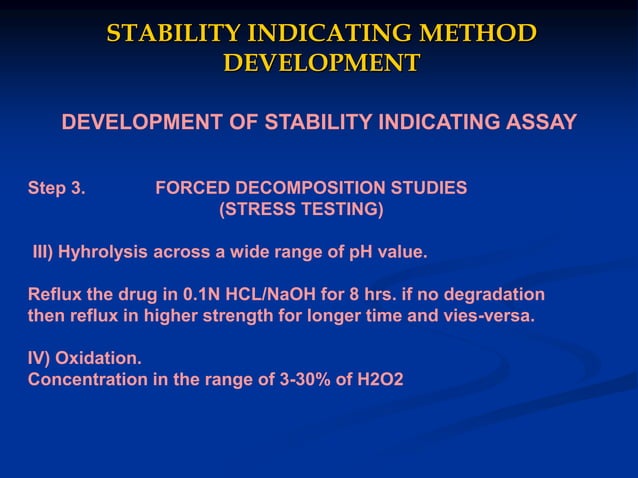 STABILITY INDICATING METHOD DEVELOPMENT

DEVELOPMENT OF STABILITY INDICATING ASSAY

Step 3. FORCED DECOMPOSITION STUDIES (STRESS TESTING)

III) Hyhrolysis across a wide range of pH value.

Reflux the drug in 0.1N HCL/NaOH for 8 hrs. if no degradation then reflux in higher strength for longer time and vies-versa.

IV) Oxidation.
Concentration in the range of 3-30% of H2O2